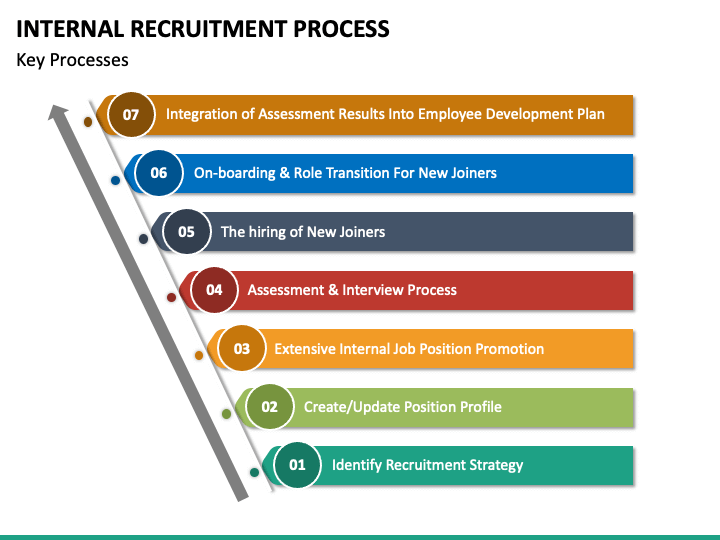 INTERNAL RECRUITMENT PROCESS

Key Processes

07 Integration of Assessment Results Into Employee Development Plan

06 On-boarding & Role Transition For New Joiners

05 The hiring of New Joiners

04 Assessment & Interview Process

03 Extensive Internal Job Position Promotion

02 Create/Update Position Profile

01 Identify Recruitment Strategy